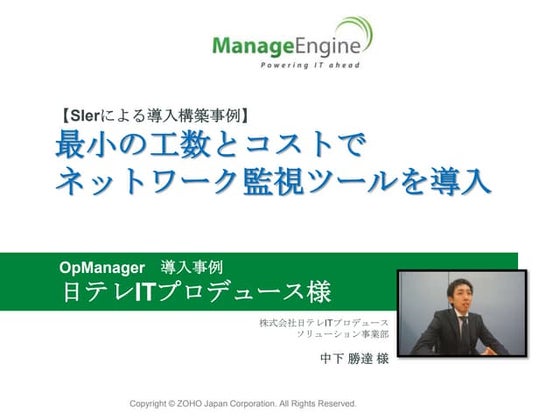 ManageEngine
Powering IT ahead

【SIerによる導入構築事例】
最小の工数とコストで
ネットワーク監視ツールを導入

OpManager　導入事例
日テレITプロデュース様

株式会社日テレITプロデュース
ソリューション事業部

中下 勝達 様

Copyright © ZOHO Japan Corporation. All Rights Reserved.